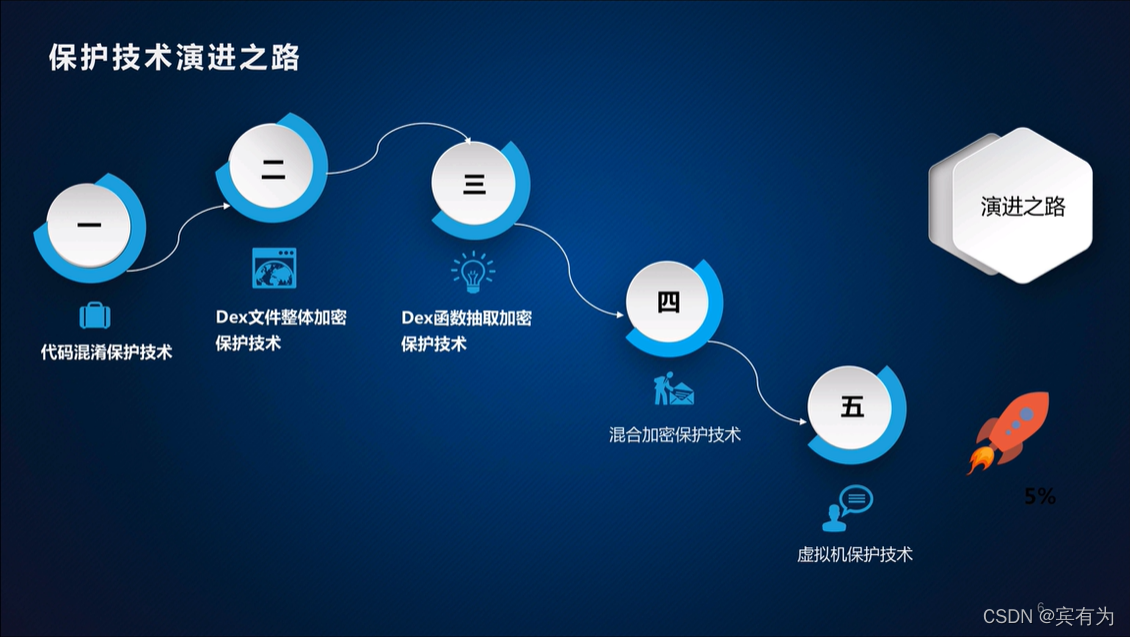 保护技术演进之路

一

代码混淆保护技术

二

Dex文件整体加密保护技术

三

Dex函数抽取加密保护技术

四

混合加密保护技术

五

虚拟机保护技术

演进之路

5%

6

CSDN @宾有为